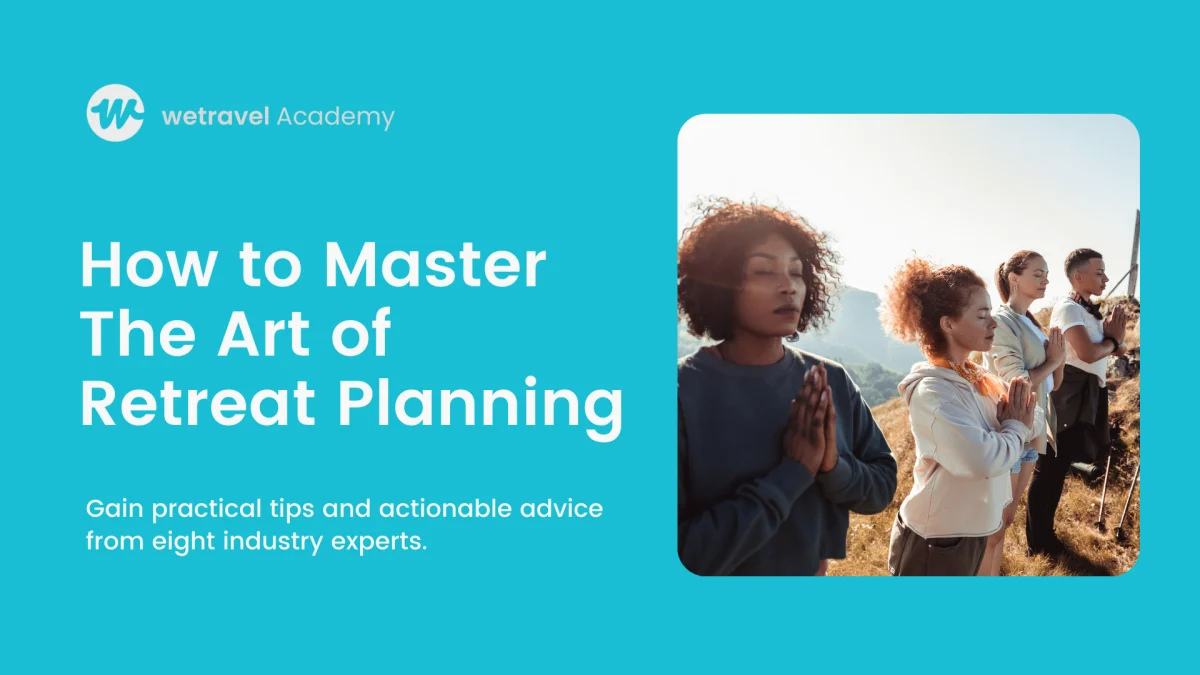 wetravel Academy

How to Master The Art of Retreat Planning

Gain practical tips and actionable advice from eight industry experts.